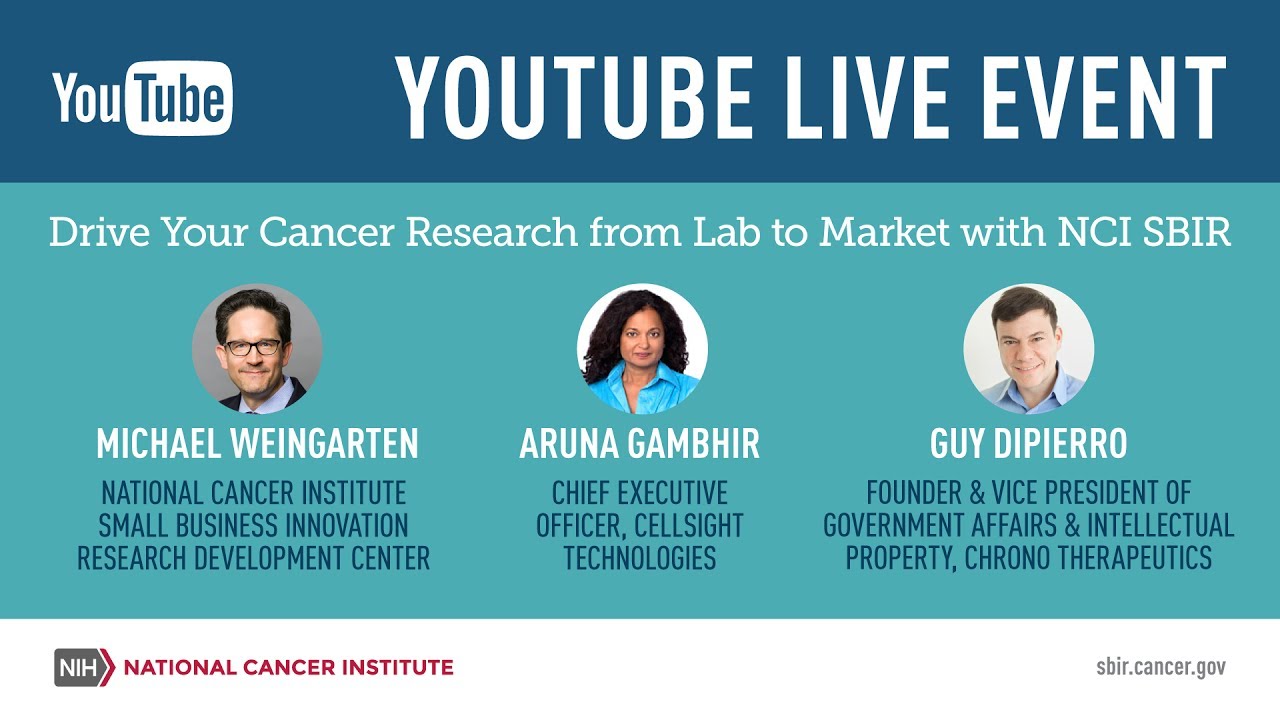 YouTube

YOUTUBE LIVE EVENT

Drive Your Cancer Research from Lab to Market with NCI SBIR

MICHAEL WEINGARTEN
NATIONAL CANCER INSTITUTE SMALL BUSINESS INNOVATION RESEARCH DEVELOPMENT CENTER

ARUNA GAMBHIR
CHIEF EXECUTIVE OFFICER, CELLSIGHT TECHNOLOGIES

GUY DIPIERRO
FOUNDER & VICE PRESIDENT OF GOVERNMENT AFFAIRS & INTELLECTUAL PROPERTY, CHRONO THERAPEUTICS

NIH NATIONAL CANCER INSTITUTE

sbir.cancer.gov